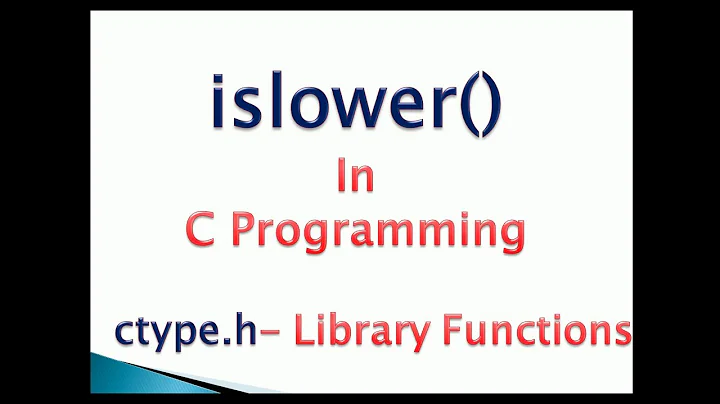 islower()

In

C Programming

ctype.h– Library Functions